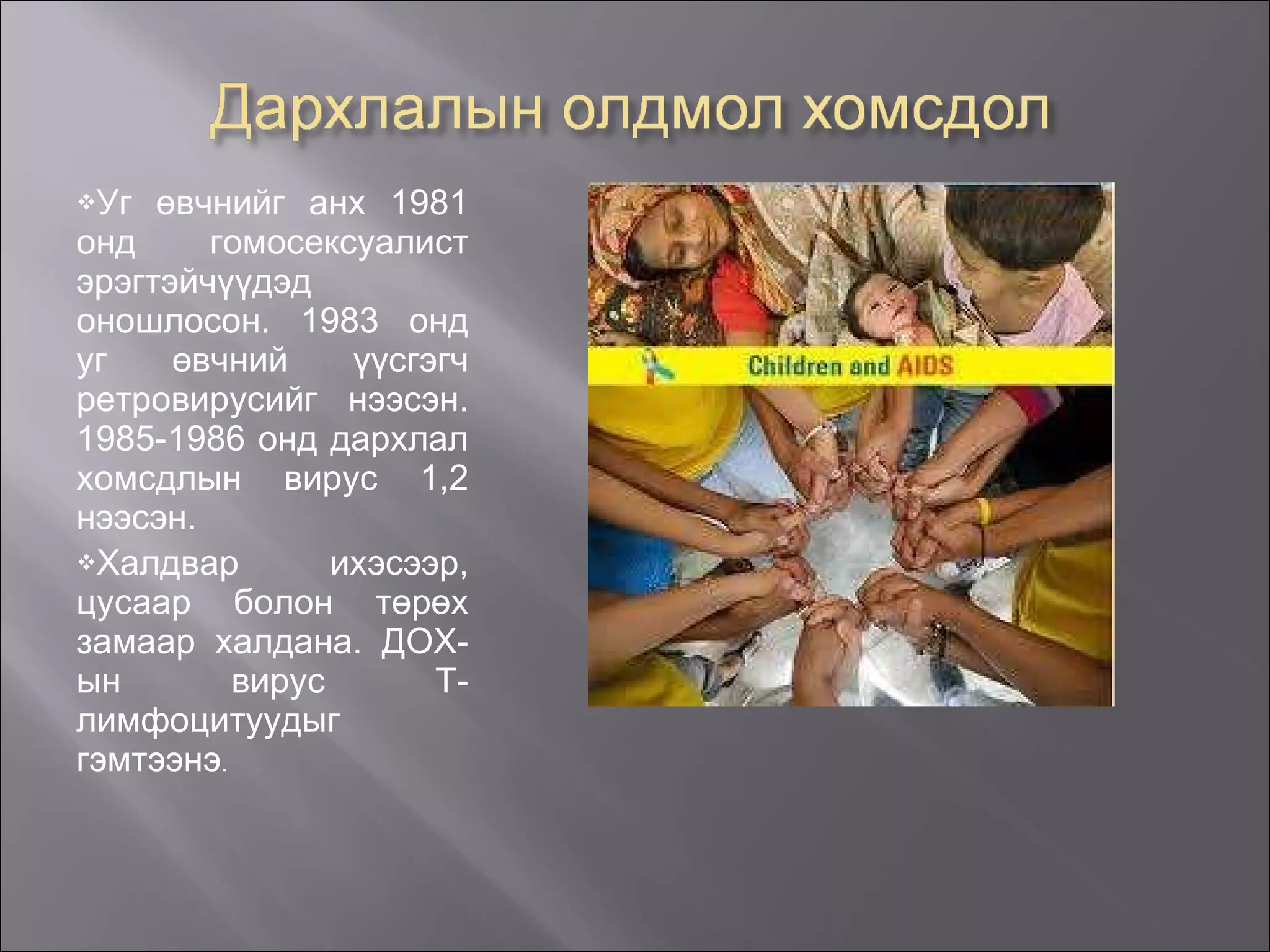 Дархлалын олдмол хомсдол

❖Уг өвчнийг анх 1981 онд гомосексуалист эрэгтэйчүүдэд оношлосон. 1983 онд уг өвчний үүсгэгч ретровирусийг нээсэн. 1985-1986 онд дархлал хомсдлын вирус 1,2 нээсэн.

❖Халдвар ихэсээр, цусаар болон төрөх замаар халдана. ДОХ-ын вирус Т-лимфоцитуудыг гэмтээнэ.

Children and AIDS